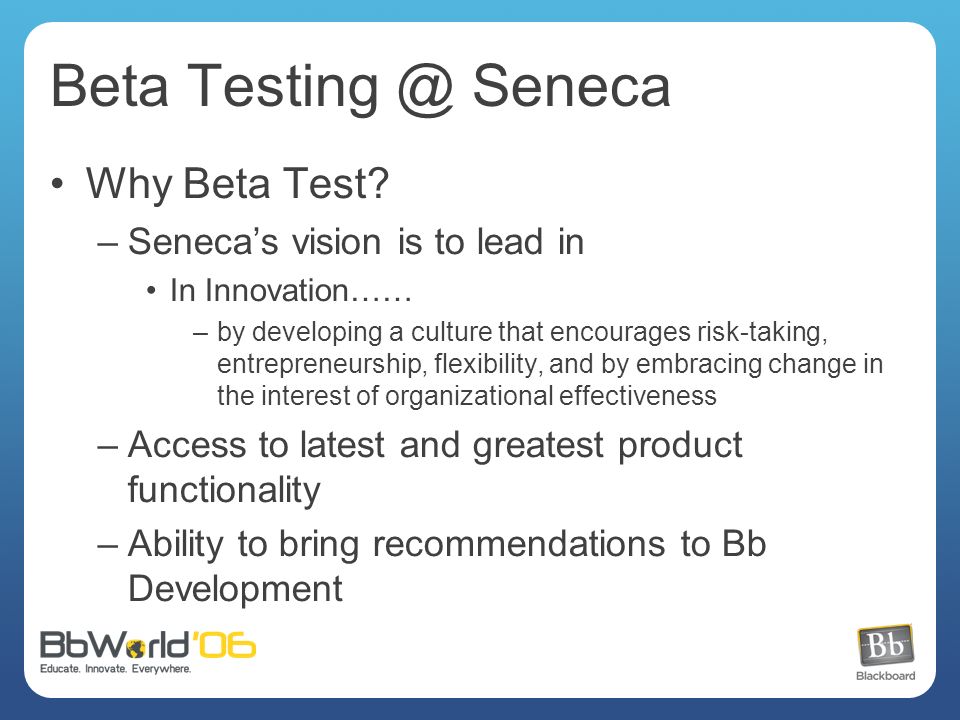 Beta Testing @ Seneca

• Why Beta Test?
– Seneca's vision is to lead in
• In Innovation……
– by developing a culture that encourages risk-taking, entrepreneurship, flexibility, and by embracing change in the interest of organizational effectiveness
– Access to latest and greatest product functionality
– Ability to bring recommendations to Bb Development

BbWorld'06
Educate. Innovate. Everywhere.

Bb
Blackboard